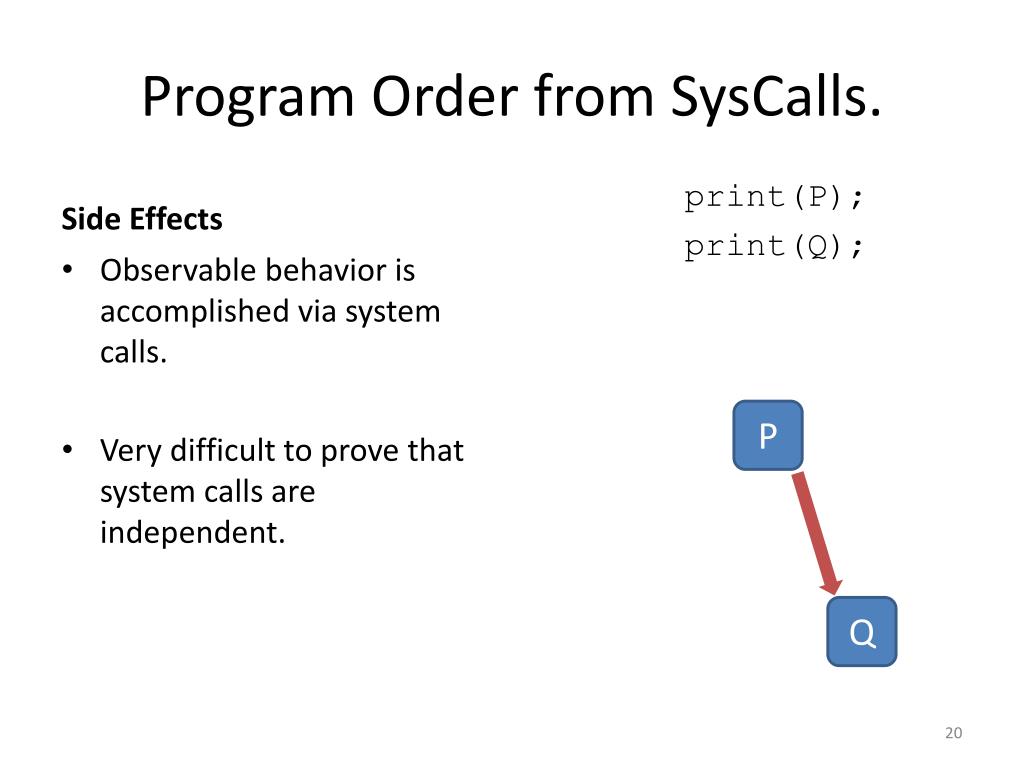 Program Order from SysCalls.

Side Effects

• Observable behavior is accomplished via system calls.

• Very difficult to prove that system calls are independent.

print(P);
print(Q);

P

Q

20